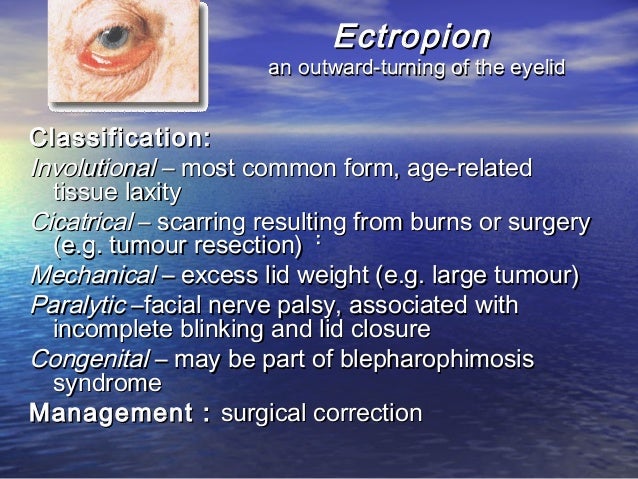 Ectropion
an outward-turning of the eyelid

Classification:

Involutional – most common form, age-related tissue laxity

Cicatrical – scarring resulting from burns or surgery (e.g. tumour resection) :

Mechanical – excess lid weight (e.g. large tumour)

Paralytic –facial nerve palsy, associated with incomplete blinking and lid closure

Congenital – may be part of blepharophimosis syndrome

Management : surgical correction